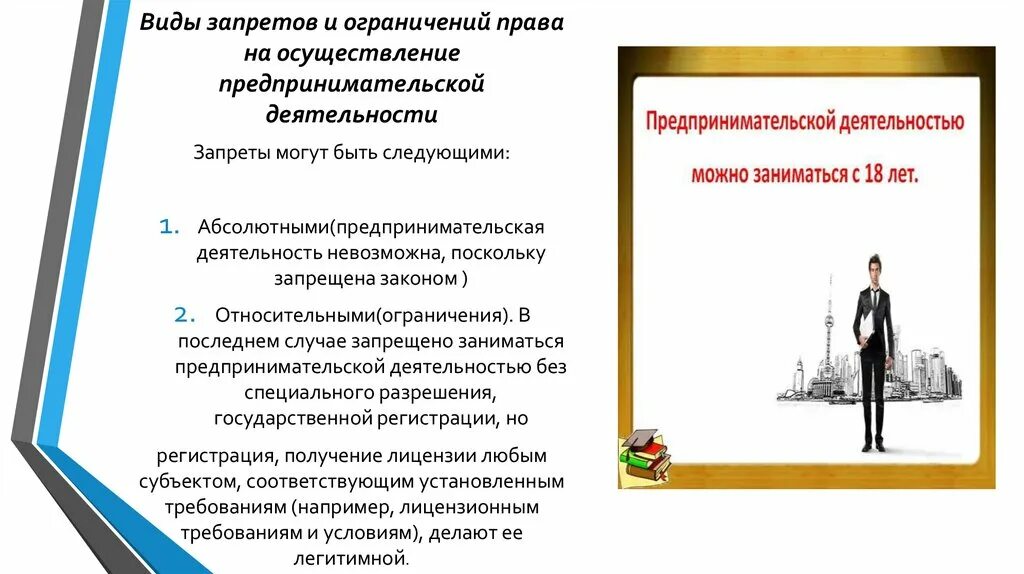 Виды запретов и ограничений права на осуществление предпринимательской деятельности

Запреты могут быть следующими:

1. Абсолютными(предпринимательская деятельность невозможна, поскольку запрещена законом )

2. Относительными(ограничения). В последнем случае запрещено заниматься предпринимательской деятельностью без специального разрешения, государственной регистрации, но регистрация, получение лицензии любым субъектом, соответствующим установленным требованиям (например, лицензионным требованиям и условиям), делают ее легитимной.

Предпринимательской деятельностью можно заниматься с 18 лет.